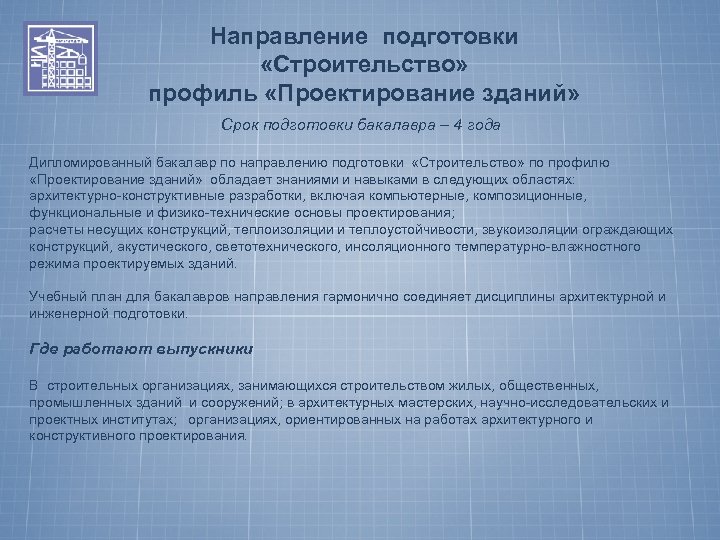 Направление подготовки «Строительство» профиль «Проектирование зданий»

Срок подготовки бакалавра – 4 года

Дипломированный бакалавр по направлению подготовки «Строительство» по профилю «Проектирование зданий» обладает знаниями и навыками в следующих областях: архитектурно-конструктивные разработки, включая компьютерные, композиционные, функциональные и физико-технические основы проектирования;
расчеты несущих конструкций, теплоизоляции и теплоустойчивости, звукоизоляции ограждающих конструкций, акустического, светотехнического, инсоляционного температурно-влажностного режима проектируемых зданий.

Учебный план для бакалавров направления гармонично соединяет дисциплины архитектурной и инженерной подготовки.

Где работают выпускники

В строительных организациях, занимающихся строительством жилых, общественных, промышленных зданий и сооружений; в архитектурных мастерских, научно-исследовательских и проектных институтах; организациях, ориентированных на работах архитектурного и конструктивного проектирования.